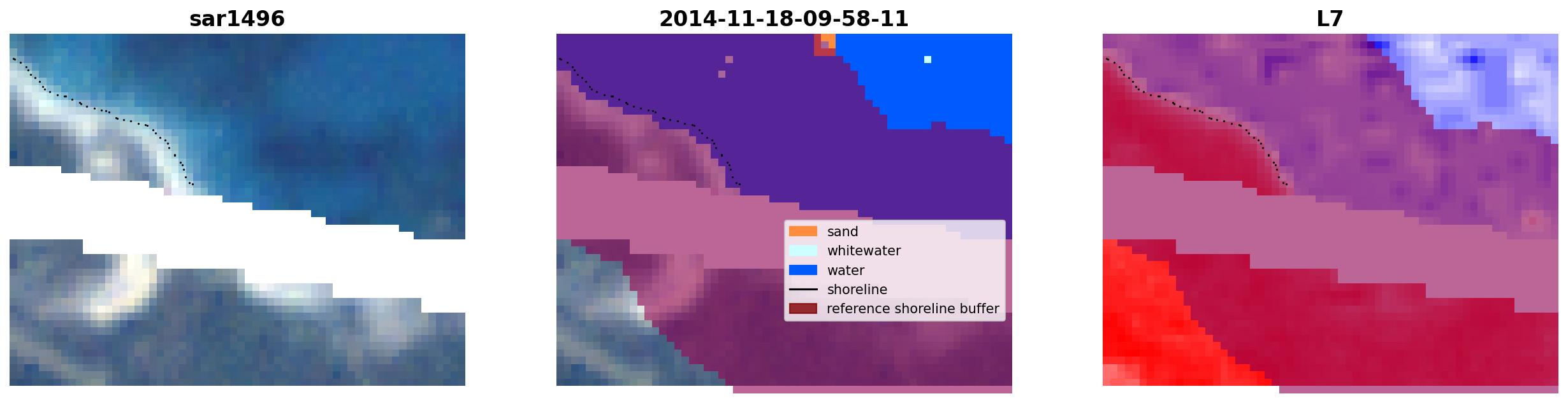 sar1496

2014-11-18-09-58-11

sand
whitewater
water
shoreline
reference shoreline buffer

L7